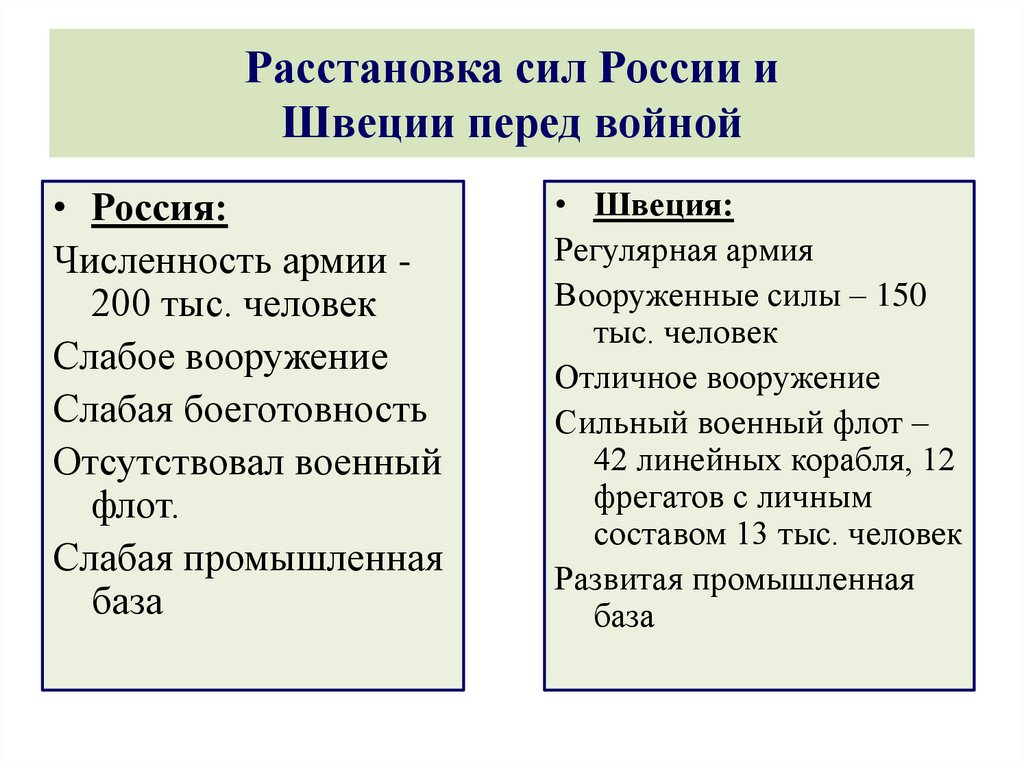 Расстановка сил России и Швеции перед войной

• Россия:

Численность армии - 200 тыс. человек

Слабое вооружение

Слабая боеготовность

Отсутствовал военный флот.

Слабая промышленная база

• Швеция:

Регулярная армия

Вооруженные силы – 150 тыс. человек

Отличное вооружение

Сильный военный флот – 42 линейных корабля, 12 фрегатов с личным составом 13 тыс. человек

Развитая промышленная база